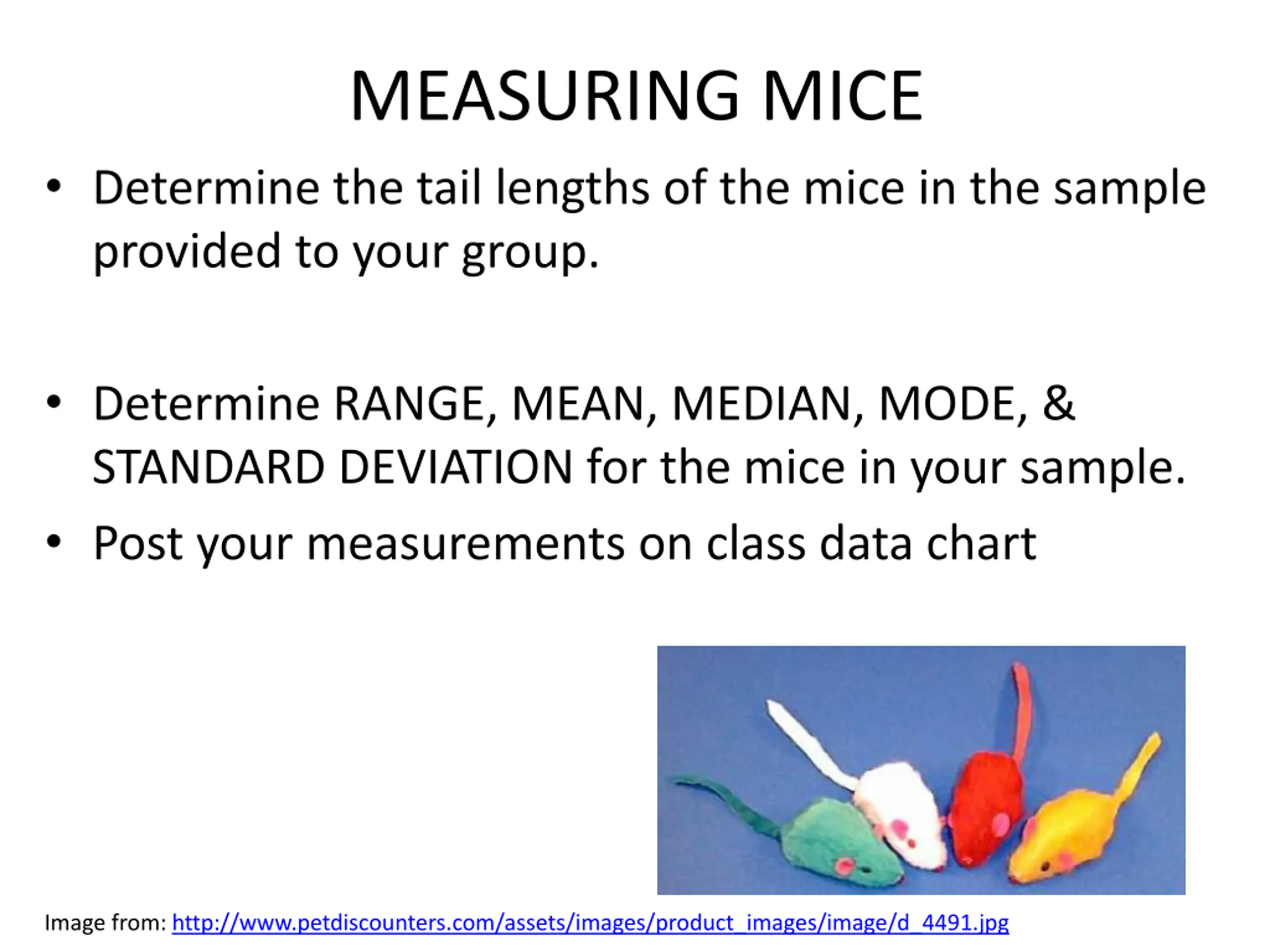 MEASURING MICE

• Determine the tail lengths of the mice in the sample provided to your group.

• Determine RANGE, MEAN, MEDIAN, MODE, & STANDARD DEVIATION for the mice in your sample.

• Post your measurements on class data chart

Image from: http://www.petdiscounters.com/assets/images/product_images/image/d_4491.jpg